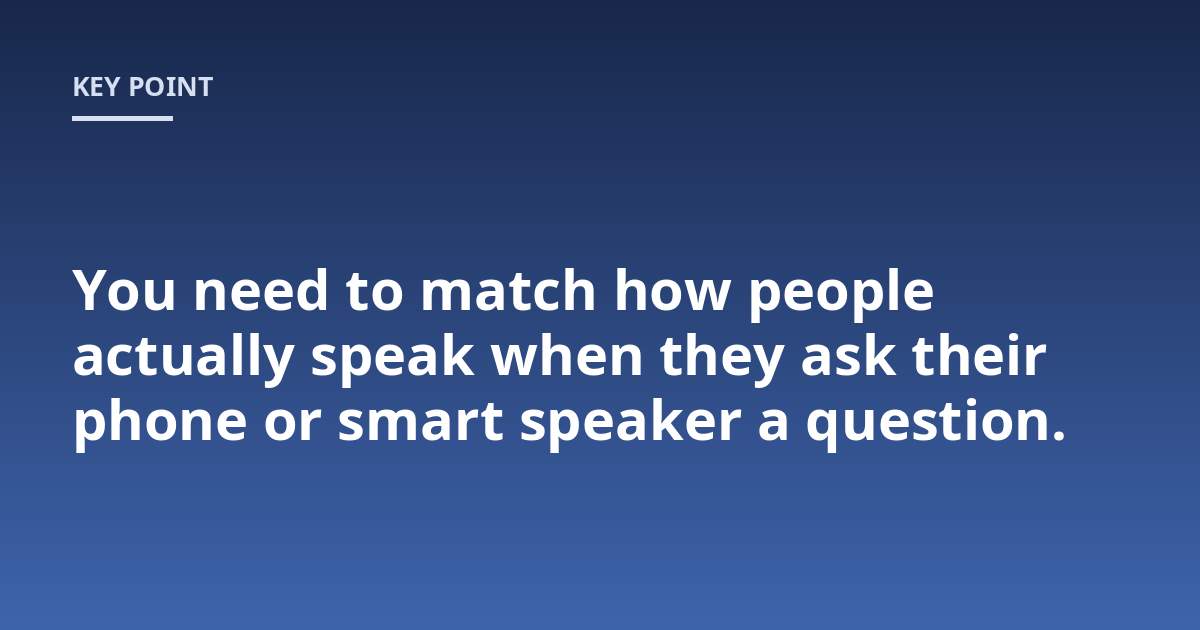 KEY POINT

You need to match how people actually speak when they ask their phone or smart speaker a question.